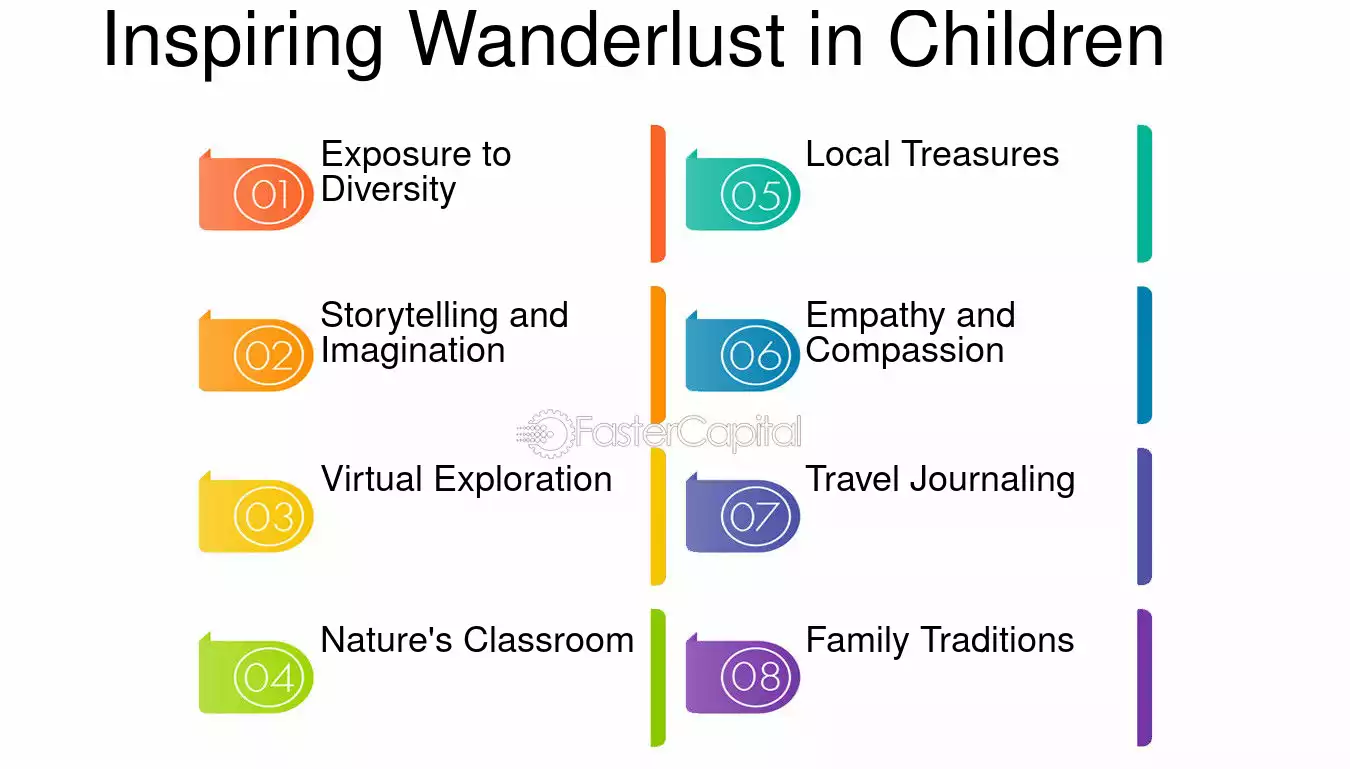 Inspiring Wanderlust in Children

01 Exposure to Diversity

02 Storytelling and Imagination

03 Virtual Exploration

04 Nature's Classroom

05 Local Treasures

06 Empathy and Compassion

07 Travel Journaling

08 Family Traditions

FasterCapital